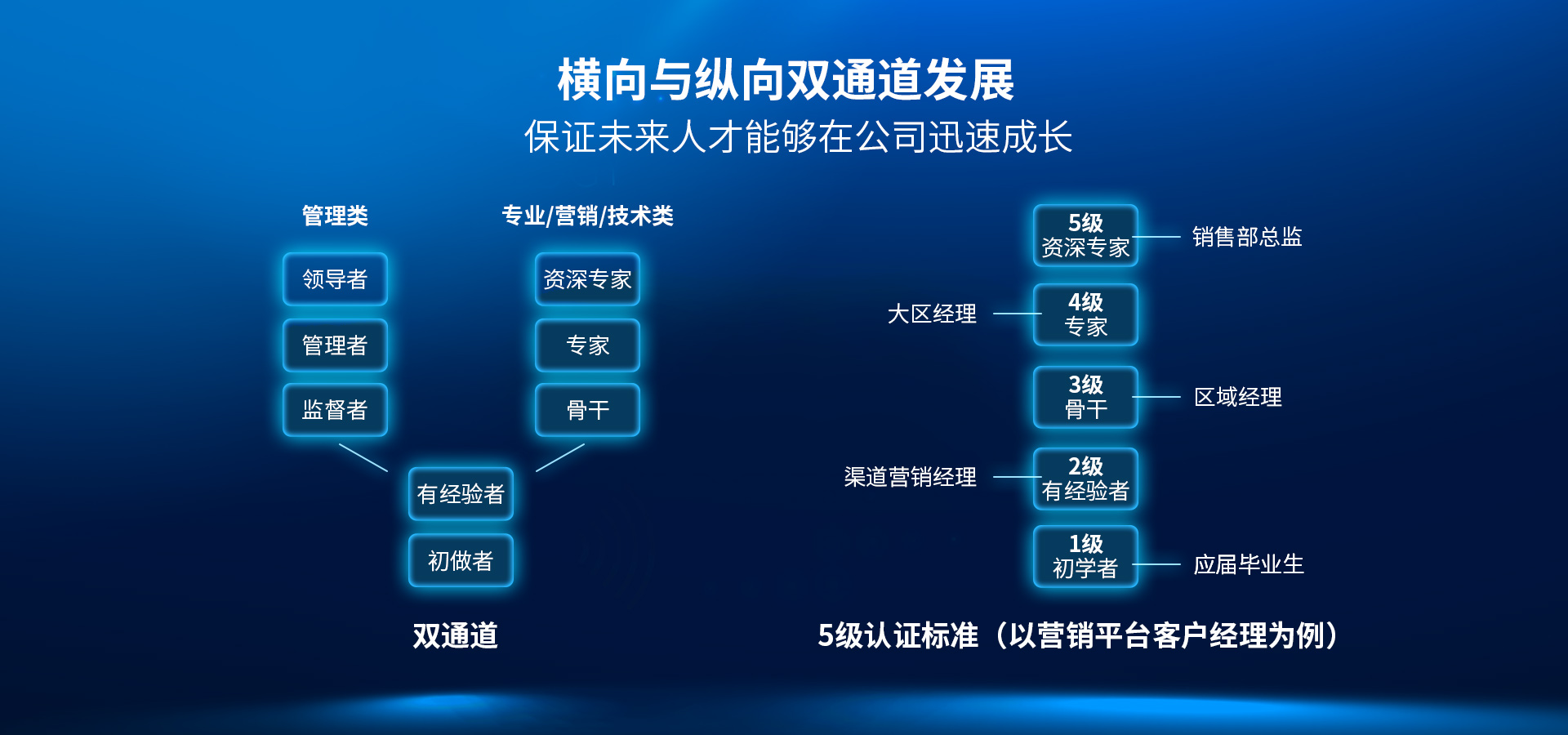 横向与纵向双通道发展
保证未来人才能够在公司迅速成长

管理类
领导者
管理者
监督者

专业/营销/技术类
资深专家
专家
骨干

有经验者
初做者

双通道

5级
资深专家
销售部总监

大区经理
4级
专家

3级
骨干
区域经理

渠道营销经理
2级
有经验者

1级
初学者
应届毕业生

5级认证标准（以营销平台客户经理为例）